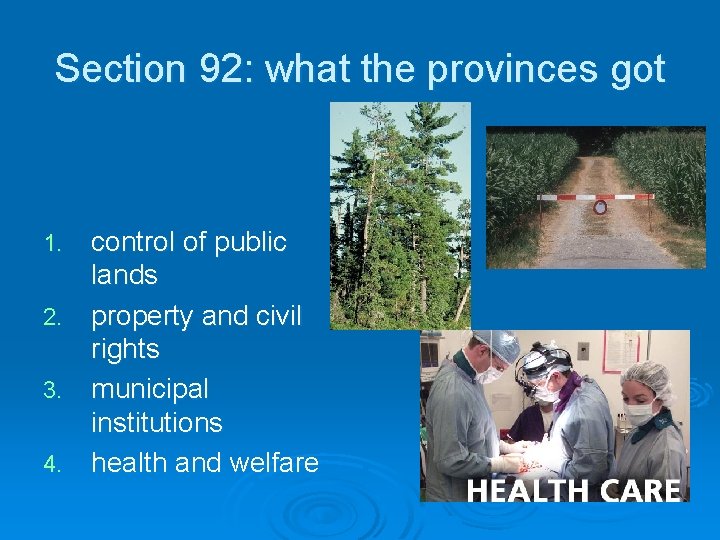 Section 92: what the provinces got

1. control of public lands
2. property and civil rights
3. municipal institutions
4. health and welfare

HEALTH CARE